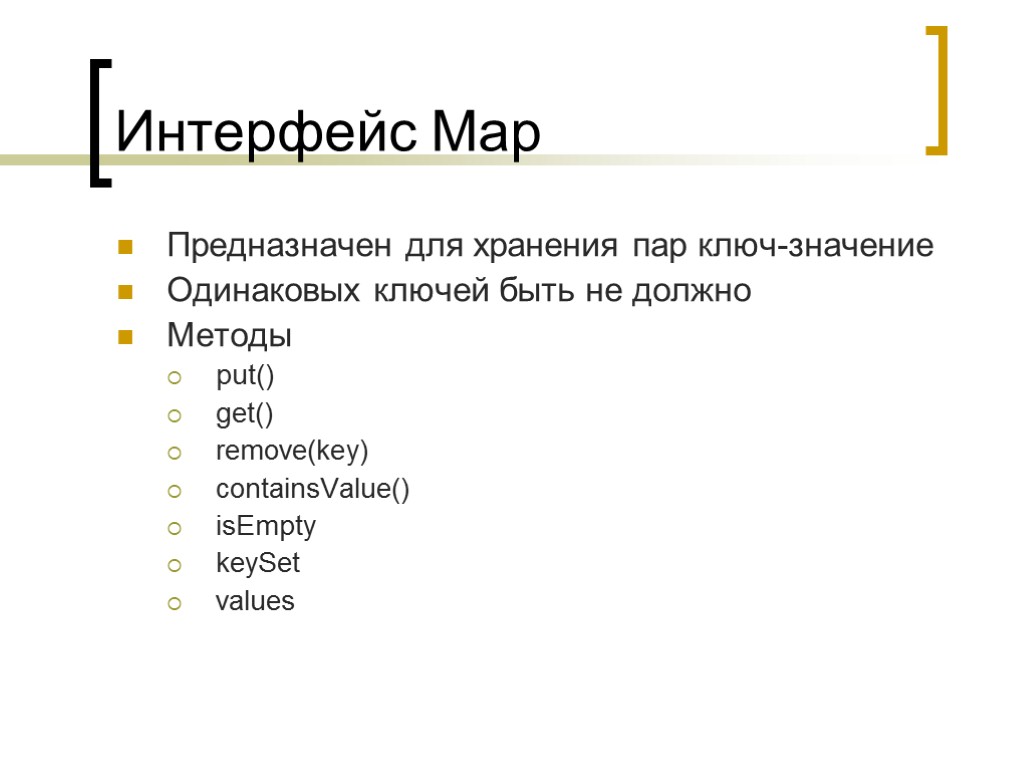 Интерфейс Map

Предназначен для хранения пар ключ-значение
Одинаковых ключей быть не должно
Методы
put()
get()
remove(key)
containsValue()
isEmpty
keySet
values